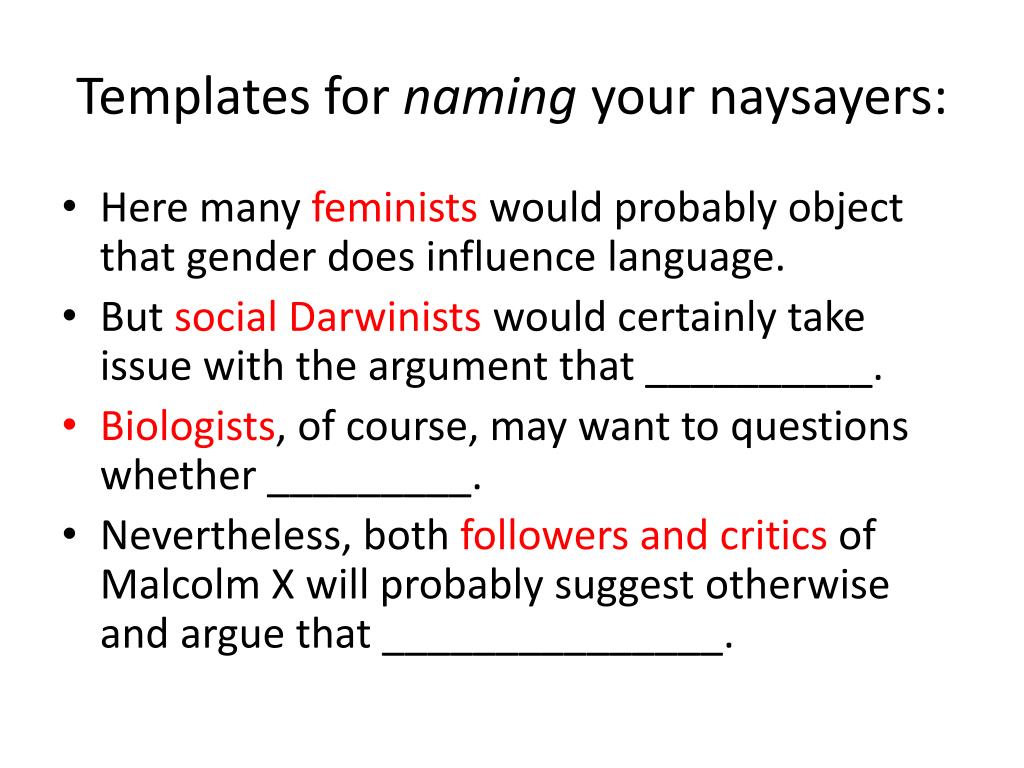 Templates for naming your naysayers:

• Here many feminists would probably object that gender does influence language.
• But social Darwinists would certainly take issue with the argument that __________.
• Biologists, of course, may want to questions whether _________.
• Nevertheless, both followers and critics of Malcolm X will probably suggest otherwise and argue that _______________.